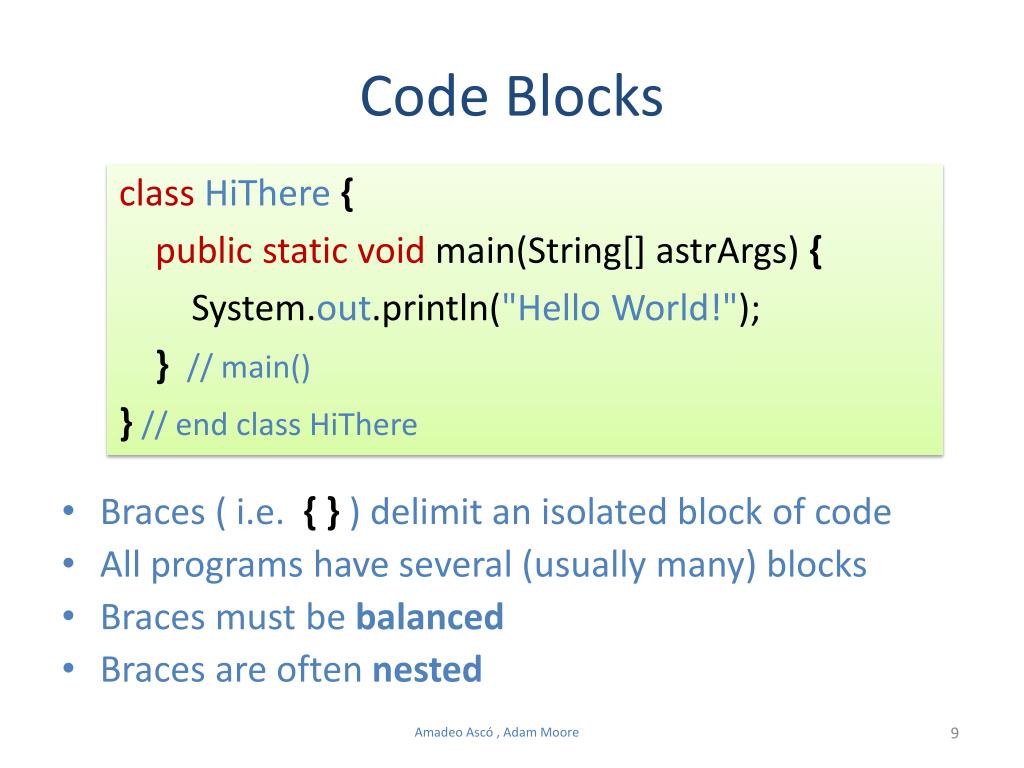 Code Blocks

class HiThere {
public static void main(String[] astrArgs) {
System.out.println("Hello World!");
} // main()
} // end class HiThere

• Braces ( i.e. { } ) delimit an isolated block of code
• All programs have several (usually many) blocks
• Braces must be balanced
• Braces are often nested

Amadeo Ascó , Adam Moore

9